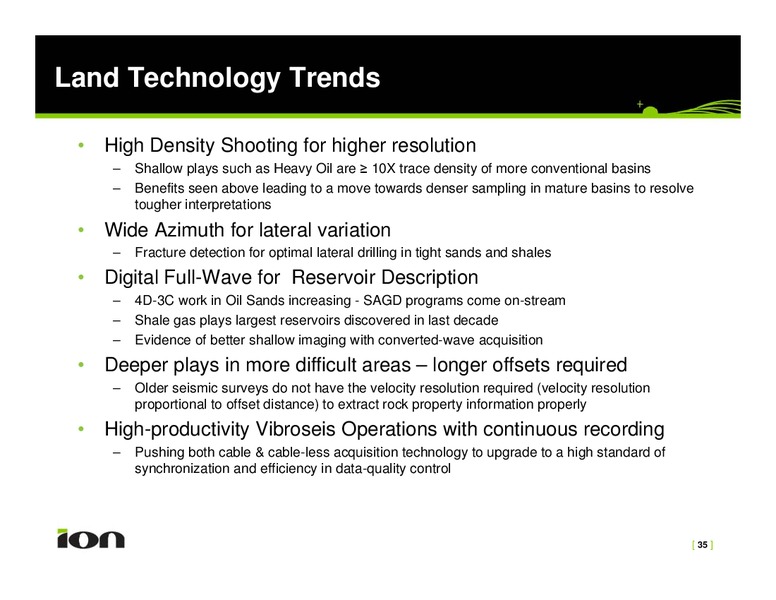 Land Technology Trends

• High Density Shooting for higher resolution
– Shallow plays such as Heavy Oil are ≥ 10X trace density of more conventional basins
– Benefits seen above leading to a move towards denser sampling in mature basins to resolve tougher interpretations

• Wide Azimuth for lateral variation
– Fracture detection for optimal lateral drilling in tight sands and shales

• Digital Full-Wave for Reservoir Description
– 4D-3C work in Oil Sands increasing - SAGD programs come on-stream
– Shale gas plays largest reservoirs discovered in last decade
– Evidence of better shallow imaging with converted-wave acquisition

• Deeper plays in more difficult areas – longer offsets required
– Older seismic surveys do not have the velocity resolution required (velocity resolution proportional to offset distance) to extract rock property information properly

• High-productivity Vibroseis Operations with continuous recording
– Pushing both cable & cable-less acquisition technology to upgrade to a high standard of synchronization and efficiency in data-quality control

ion

[ 35 ]